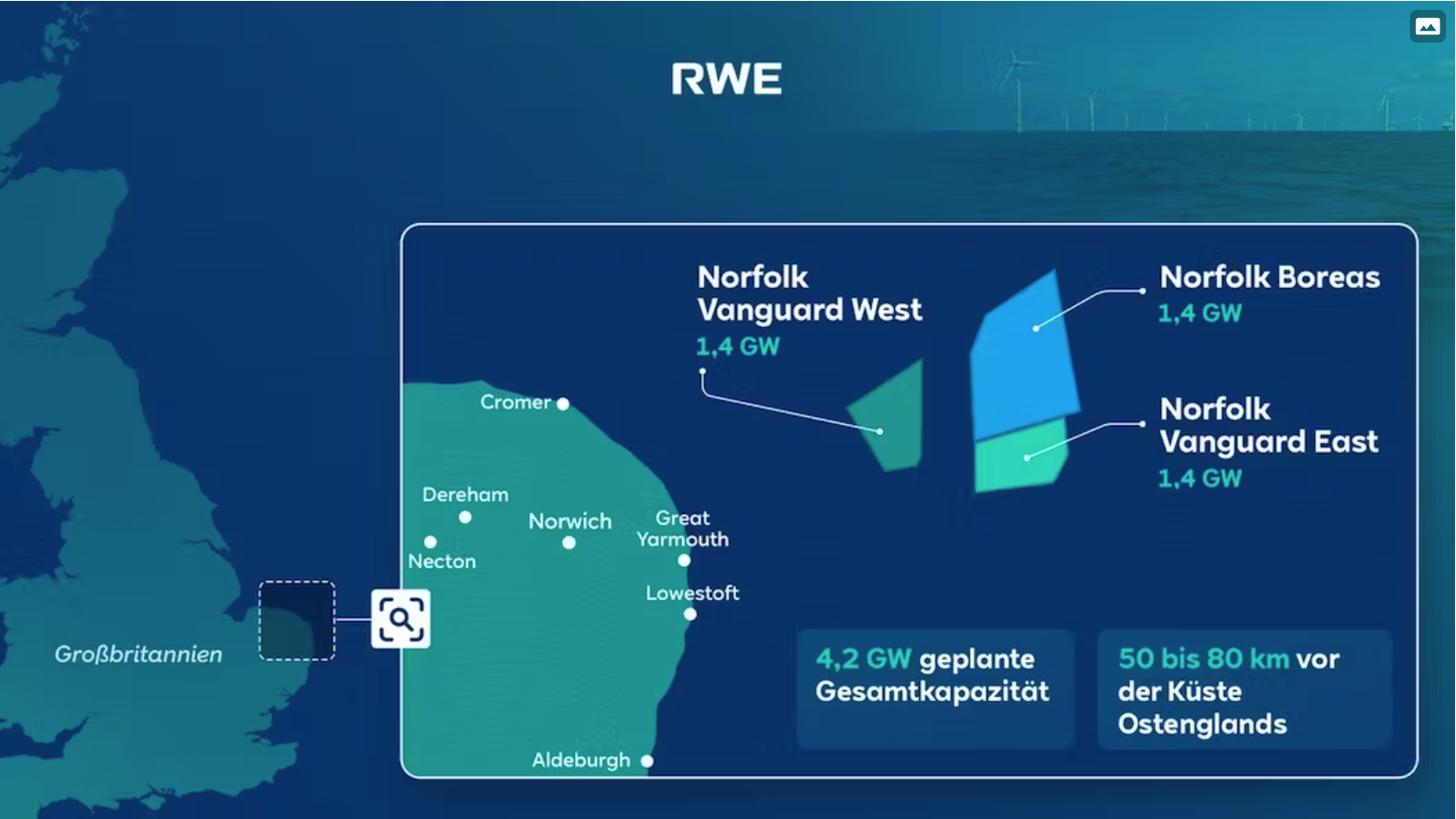 RWE

Norfolk Vanguard West
1,4 GW

Norfolk Boreas
1,4 GW

Norfolk Vanguard East
1,4 GW

Cromer

Dereham

Norwich

Great Yarmouth

Necton

Lowestoft

Aldeburgh

Großbritannien

4,2 GW geplante Gesamtkapazität

50 bis 80 km vor der Küste Ostenglands